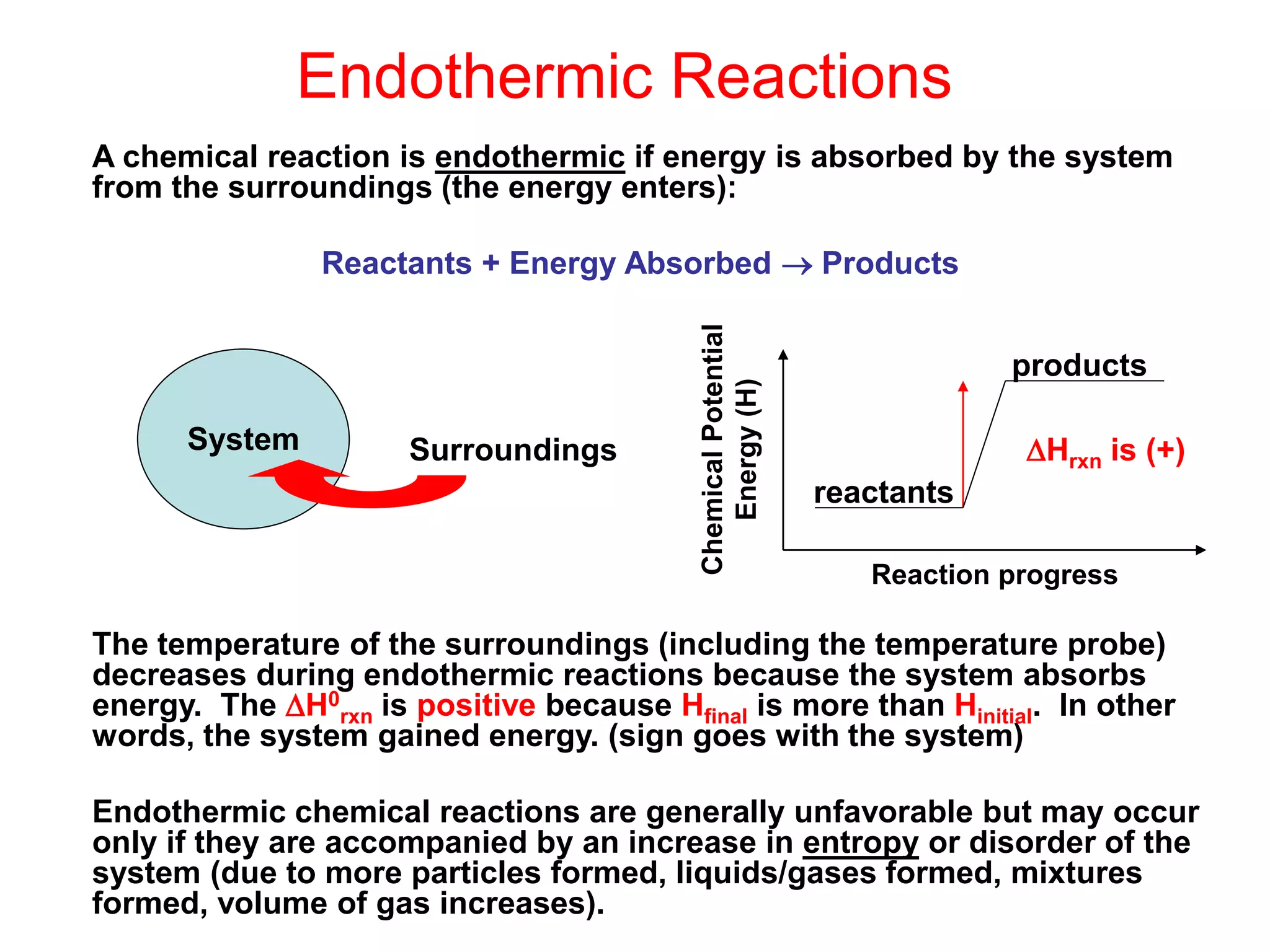 Endothermic Reactions

A chemical reaction is endothermic if energy is absorbed by the system from the surroundings (the energy enters):

Reactants + Energy Absorbed $\rightarrow$ Products

System

Surroundings

Chemical Potential Energy (H)

products

$\Delta H_{rxn}$ is (+)

reactants

Reaction progress

The temperature of the surroundings (including the temperature probe) decreases during endothermic reactions because the system absorbs energy. The $\Delta H^0_{rxn}$ is positive because $H_{final}$ is more than $H_{initial}$. In other words, the system gained energy. (sign goes with the system)

Endothermic chemical reactions are generally unfavorable but may occur only if they are accompanied by an increase in entropy or disorder of the system (due to more particles formed, liquids/gases formed, mixtures formed, volume of gas increases).